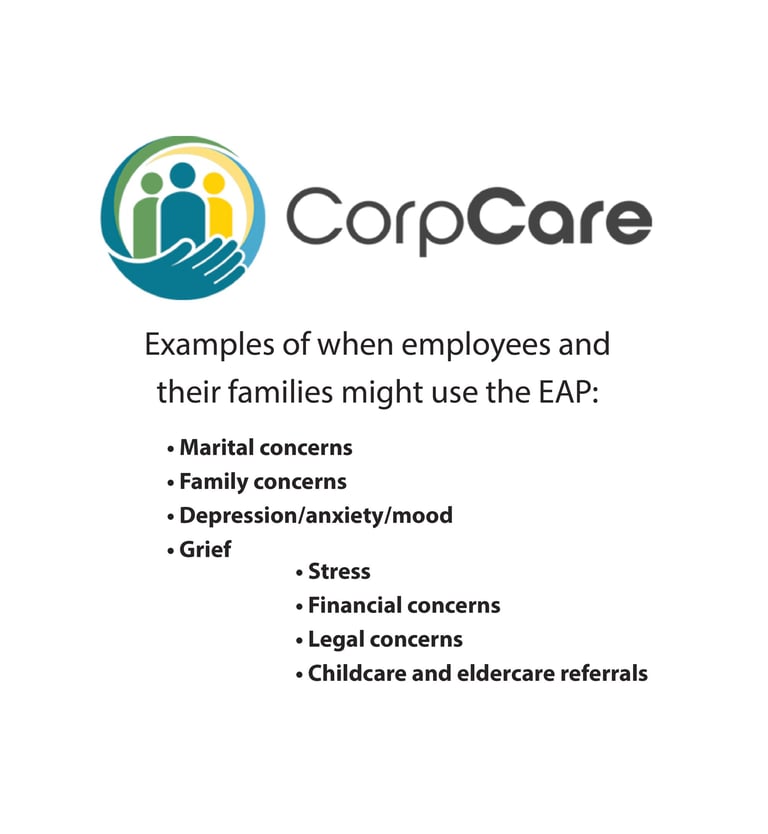 CorpCare

Examples of when employees and their families might use the EAP:

• Marital concerns
• Family concerns
• Depression/anxiety/mood
• Grief
• Stress
• Financial concerns
• Legal concerns
• Childcare and eldercare referrals